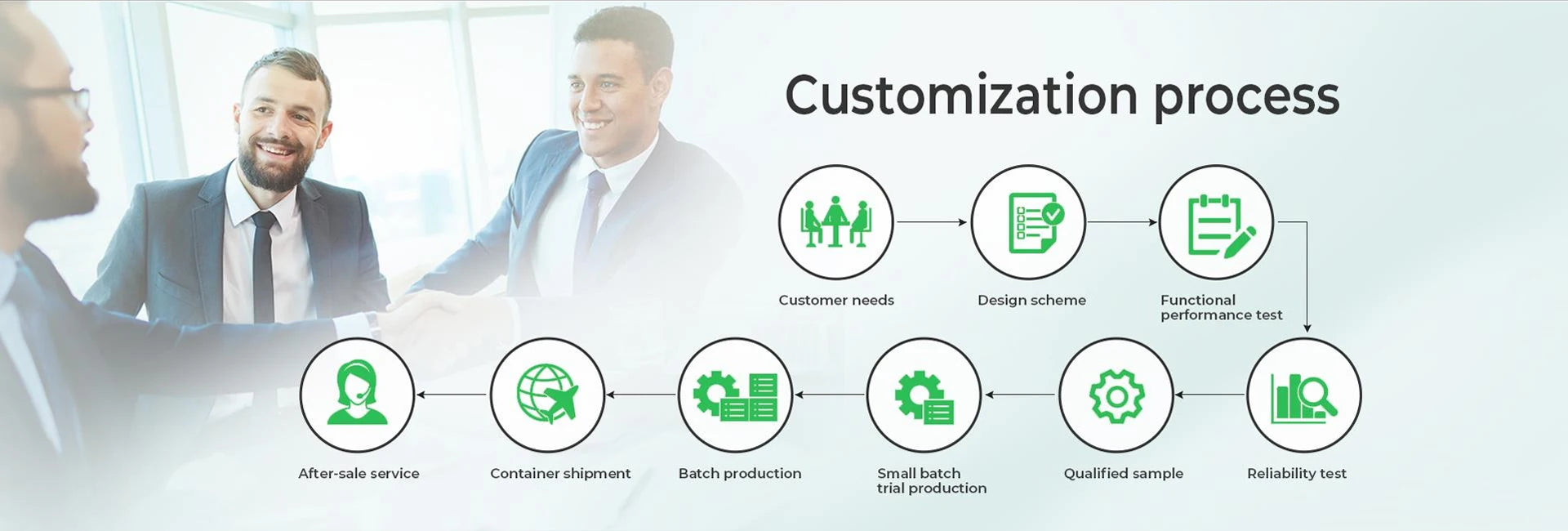 Customization process

Customer needs

Design scheme

Functional performance test

Reliability test

Qualified sample

Small batch trial production

Batch production

Container shipment

After-sale service